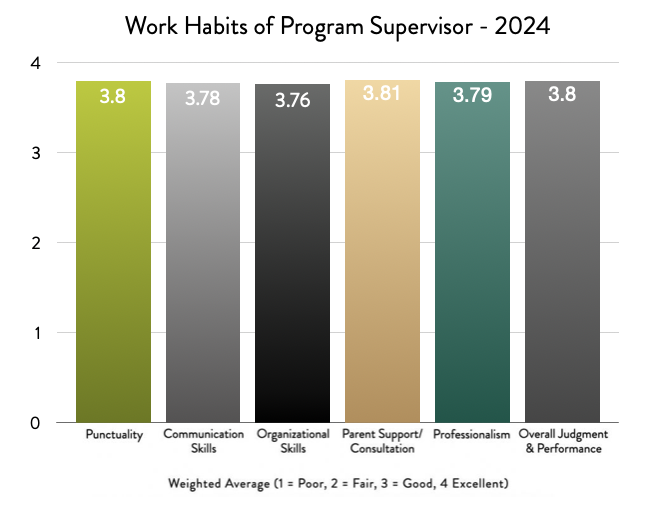 Work Habits of Program Supervisor - 2024

4
3
2
1
0

3.8
3.78
3.76
3.81
3.79
3.8

Punctuality
Communication Skills
Organizational Skills
Parent Support/ Consultation
Professionalism
Overall Judgment & Performance

Weighted Average (1 = Poor, 2 = Fair, 3 = Good, 4 Excellent)